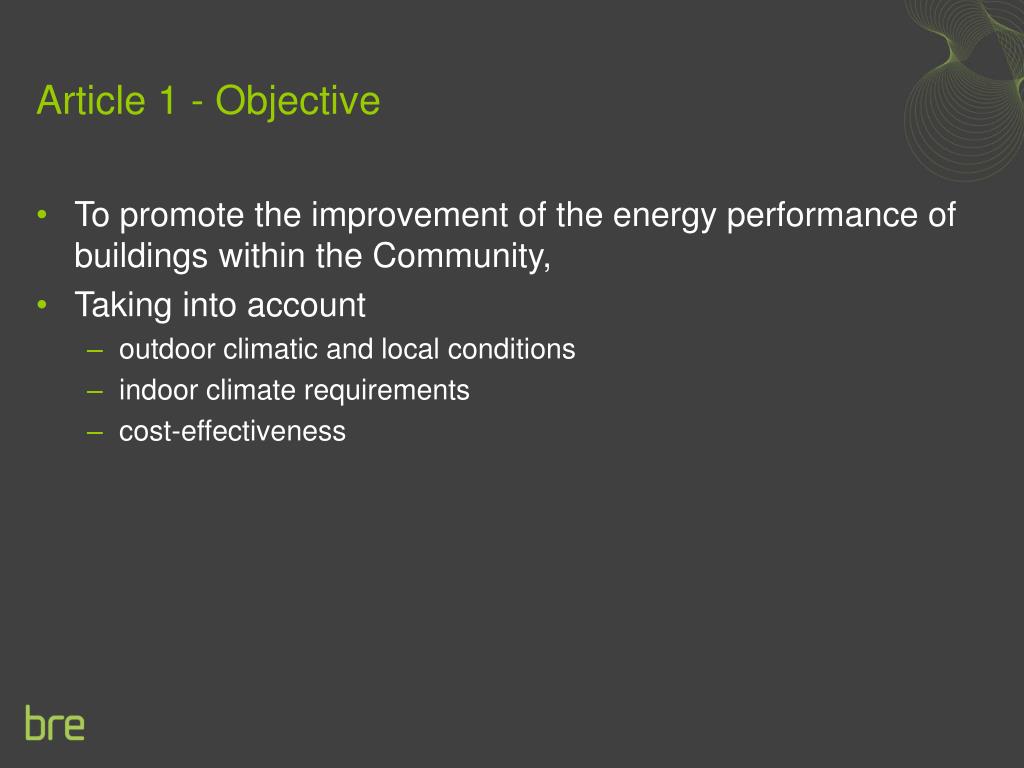 Article 1 - Objective

• To promote the improvement of the energy performance of buildings within the Community,
• Taking into account
– outdoor climatic and local conditions
– indoor climate requirements
– cost-effectiveness

bre